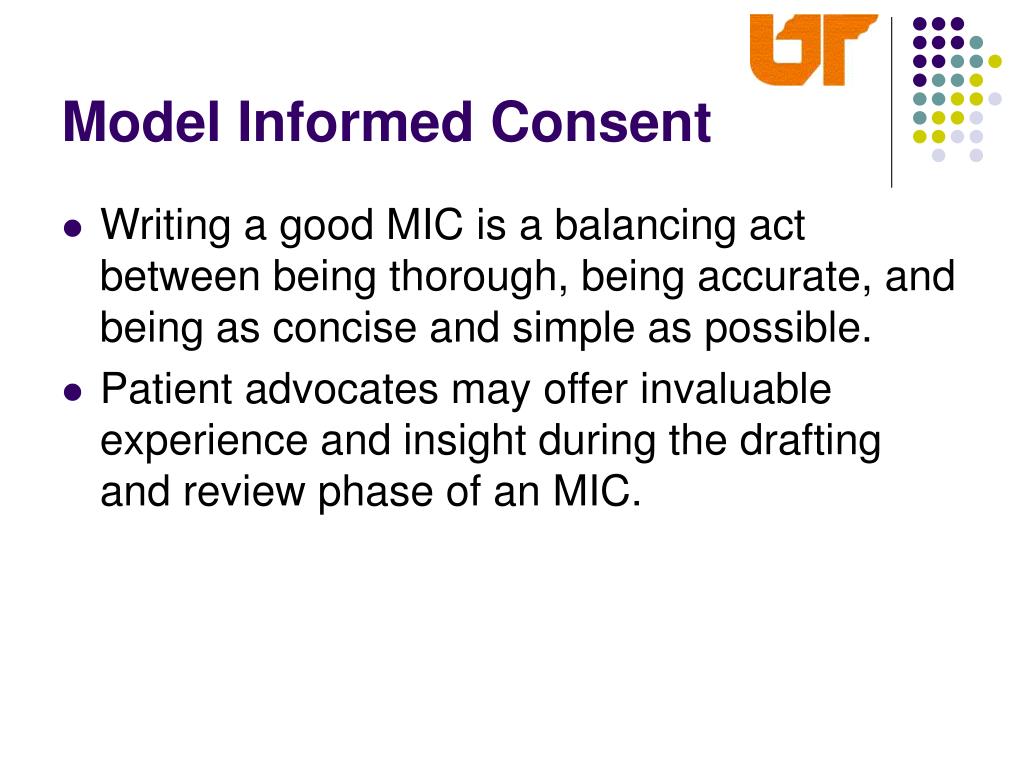 UT

Model Informed Consent

- Writing a good MIC is a balancing act between being thorough, being accurate, and being as concise and simple as possible.
- Patient advocates may offer invaluable experience and insight during the drafting and review phase of an MIC.